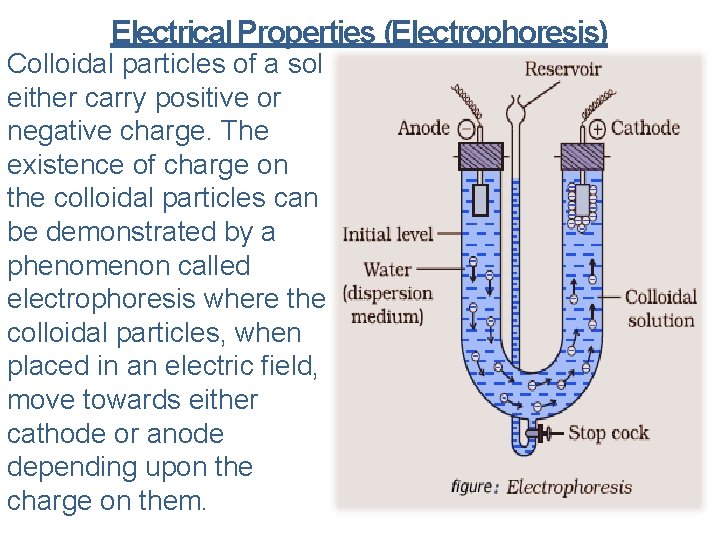 Electrical Properties (Electrophoresis)

Colloidal particles of a sol either carry positive or negative charge. The existence of charge on the colloidal particles can be demonstrated by a phenomenon called electrophoresis where the colloidal particles, when placed in an electric field, move towards either cathode or anode depending upon the charge on them.

Reservoir
Anode
Cathode
Initial level
Water (dispersion medium)
Colloidal solution
Stop cock
figure: Electrophoresis